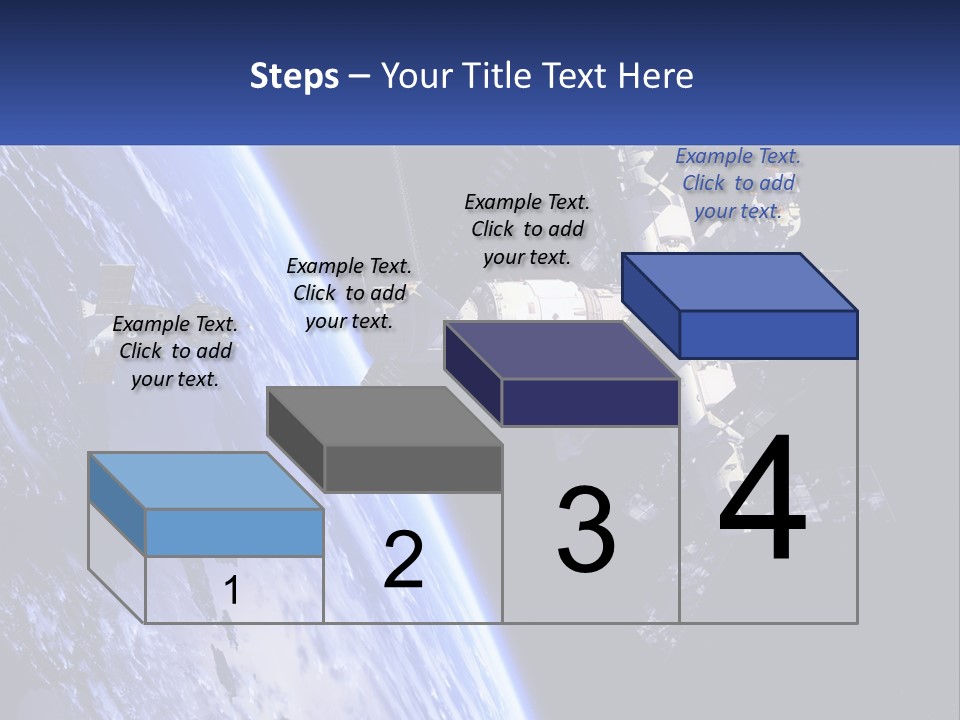 Steps – Your Title Text Here

Example Text. Click to add your text.

Example Text. Click to add your text.

Example Text. Click to add your text.

Example Text. Click to add your text.

1

2

3

4